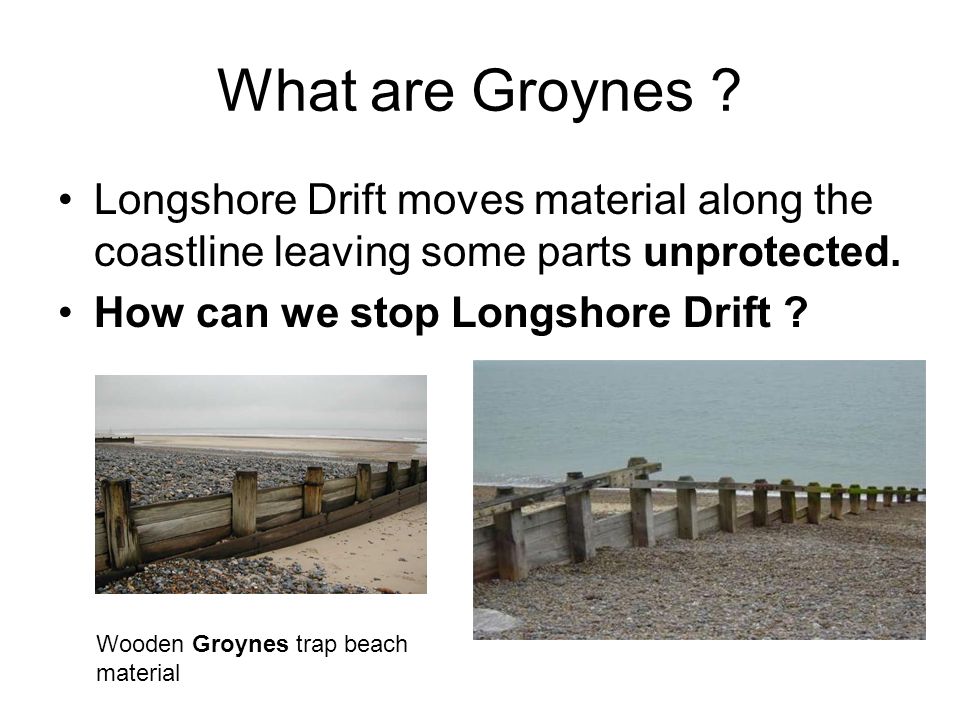 What are Groynes ?

• Longshore Drift moves material along the coastline leaving some parts unprotected.
• How can we stop Longshore Drift ?

Wooden Groynes trap beach material